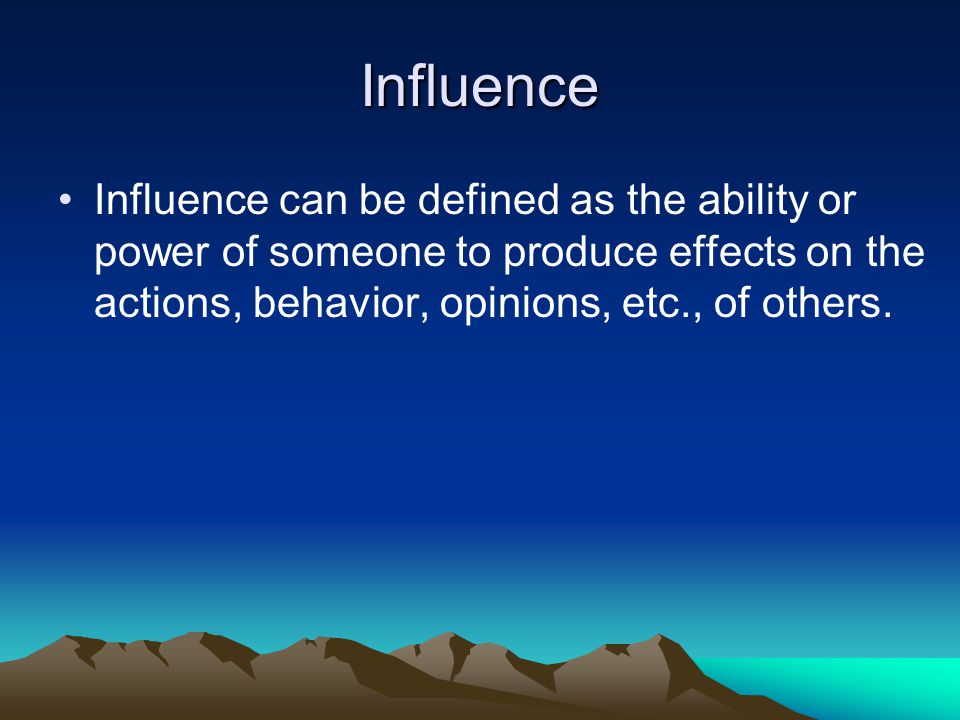 Influence

• Influence can be defined as the ability or power of someone to produce effects on the actions, behavior, opinions, etc., of others.